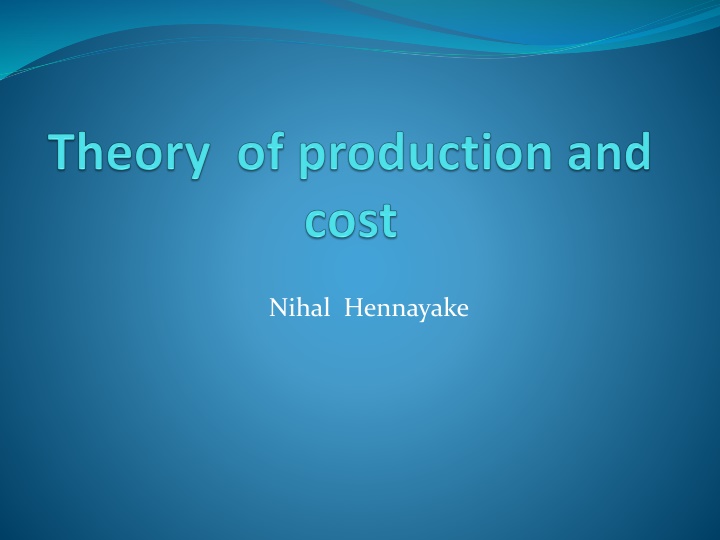 Theory  of production and cost

Nihal  Hennayake